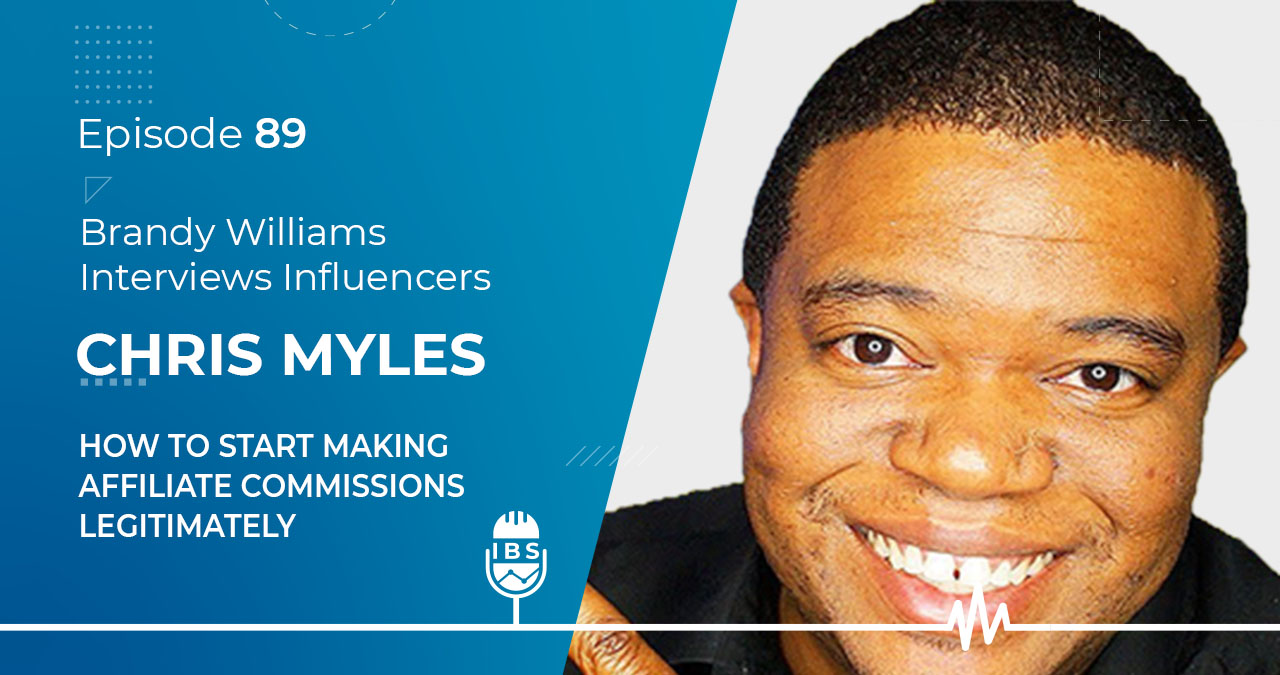 Episode 89

Brandy Williams Interviews Influencers

CHRIS MYLES

HOW TO START MAKING AFFILIATE COMMISSIONS LEGITIMATELY

IBS